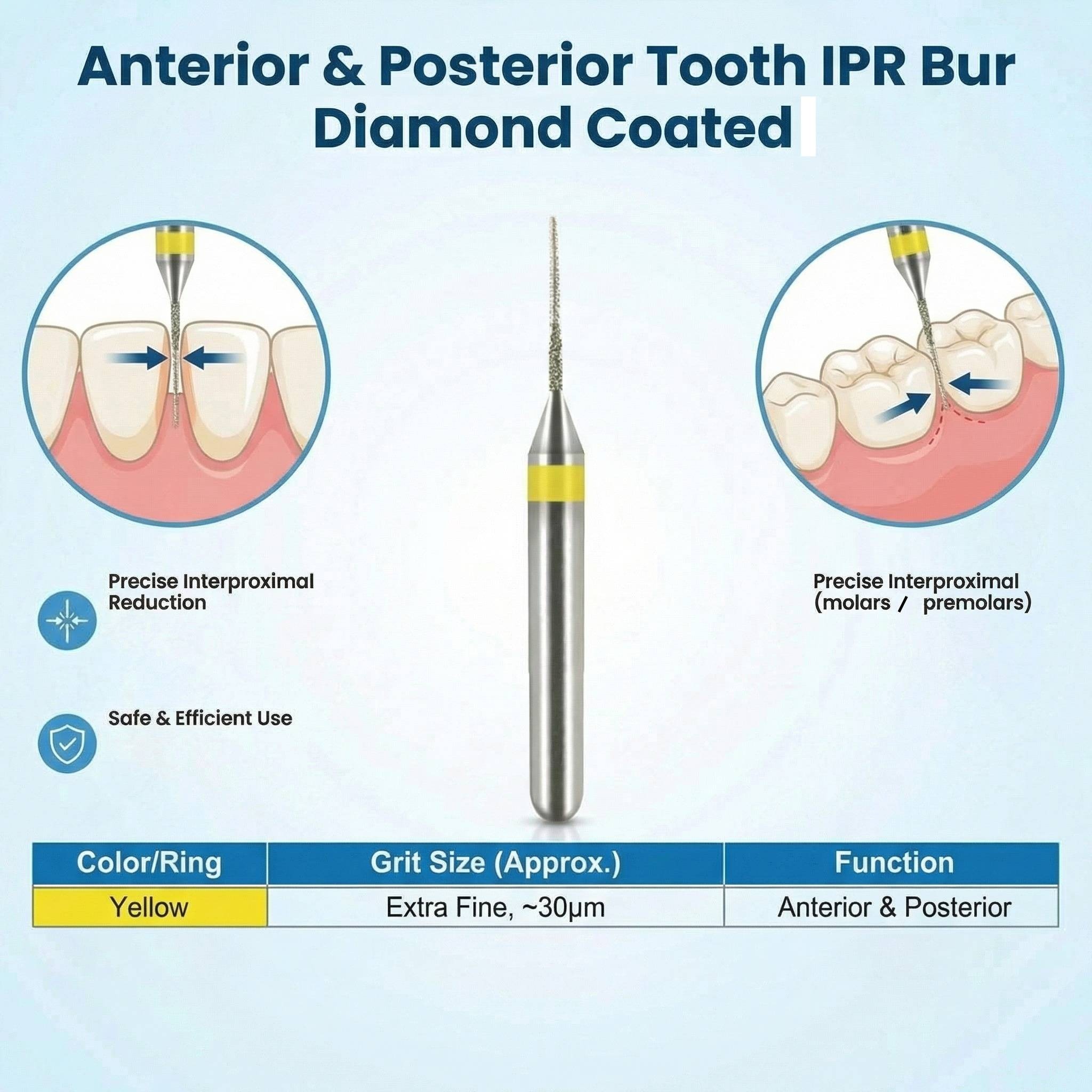 Anterior & Posterior Tooth IPR Bur Diamond Coated

Precise Interproximal Reduction

Safe & Efficient Use

Precise Interproximal (molars / premolars)

| Color/Ring | Grit Size (Approx.) | Function |
|---|---|---|
| Yellow | Extra Fine, ~30μm | Anterior & Posterior |